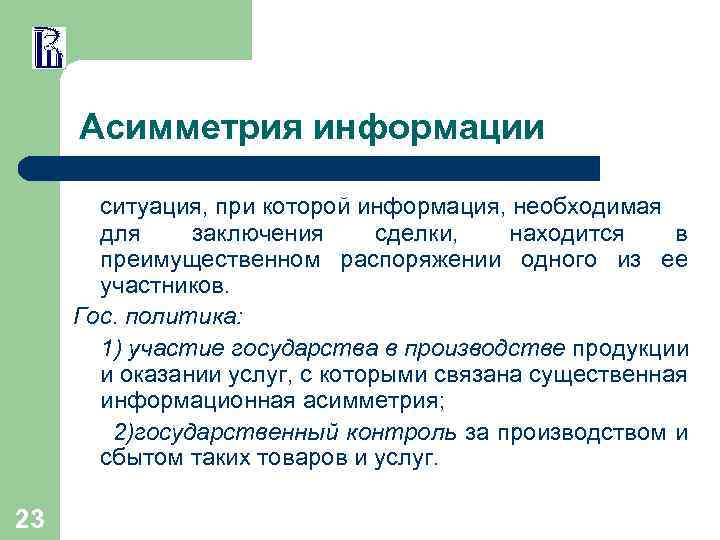 Асимметрия информации

ситуация, при которой информация, необходимая для заключения сделки, находится в преимущественном распоряжении одного из ее участников.

Гос. политика:

1) участие государства в производстве продукции и оказании услуг, с которыми связана существенная информационная асимметрия;

2)государственный контроль за производством и сбытом таких товаров и услуг.

23